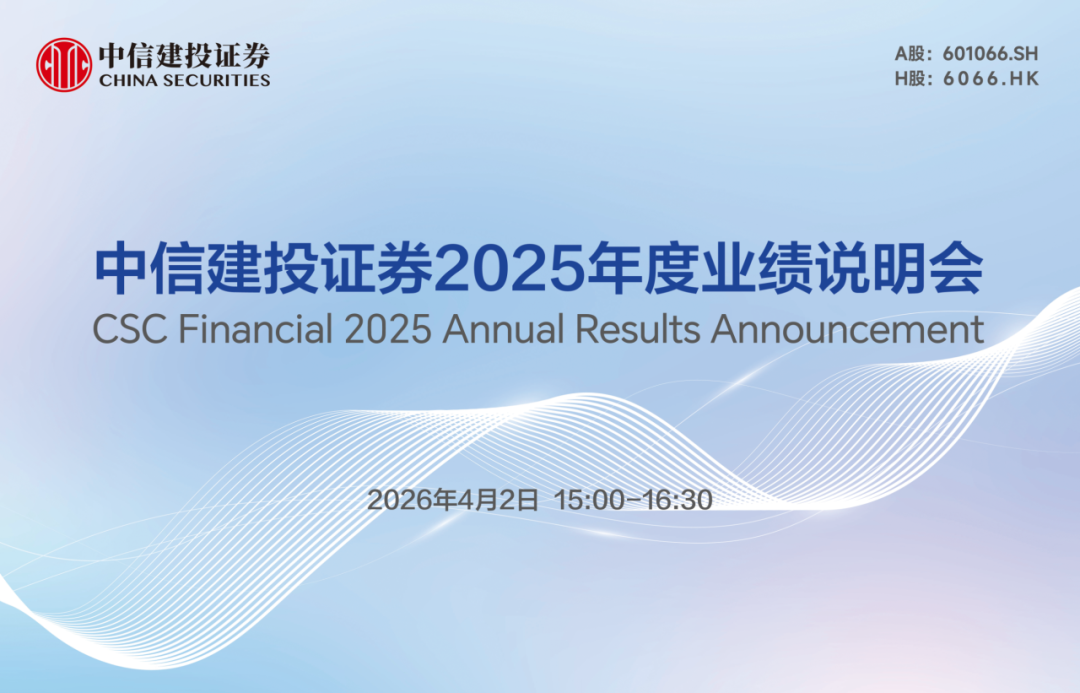 中信建投证券
CHINA SECURITIES

A股：601066.SH
H股：6066.HK

中信建投证券2025年度业绩说明会
CSC Financial 2025 Annual Results Announcement

2026年4月2日 15:00-16:30